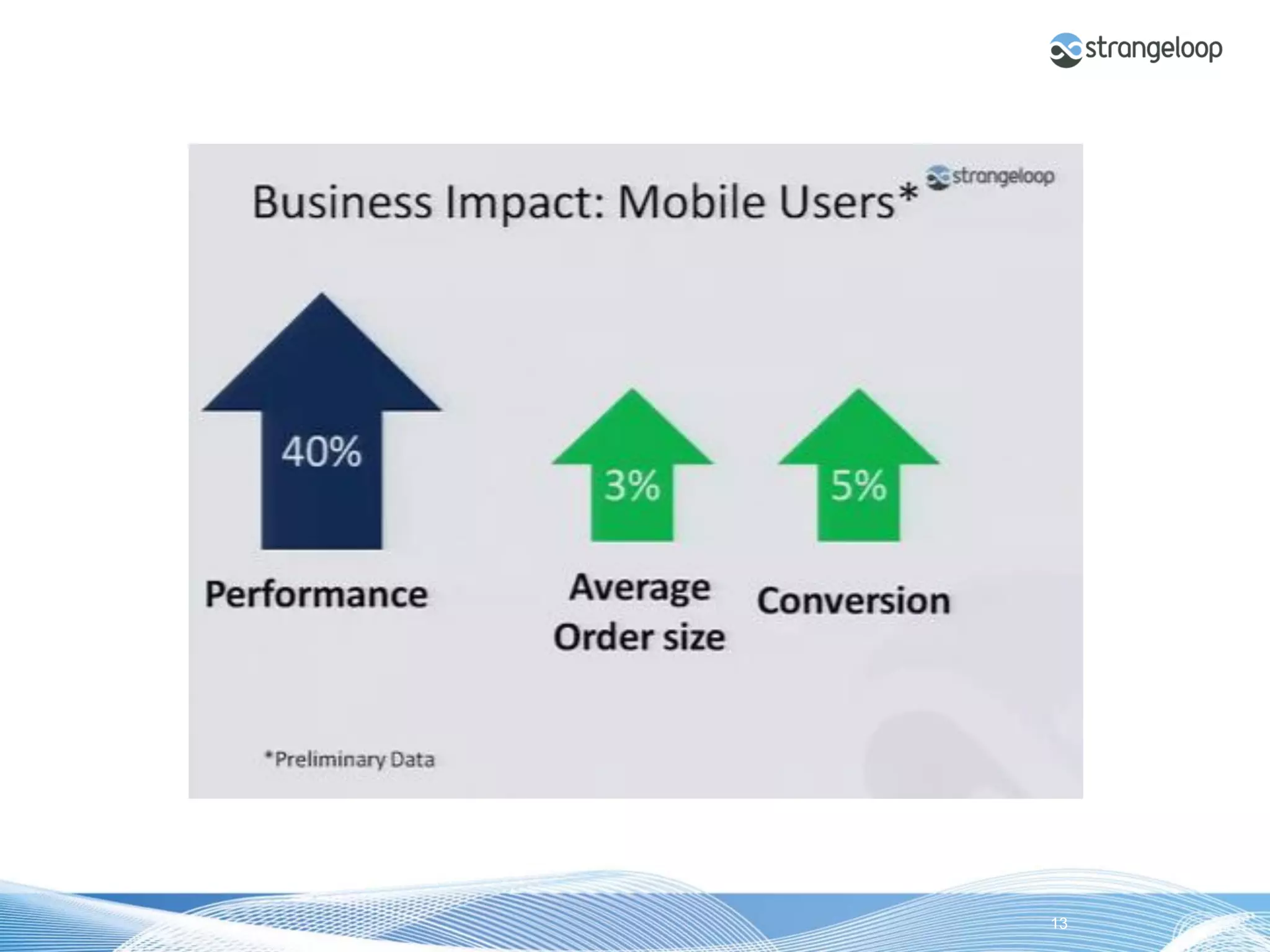 strangeloop

strangeloop

Business Impact: Mobile Users*

40%

Performance

3%

Average Order size

5%

Conversion

*Preliminary Data

13